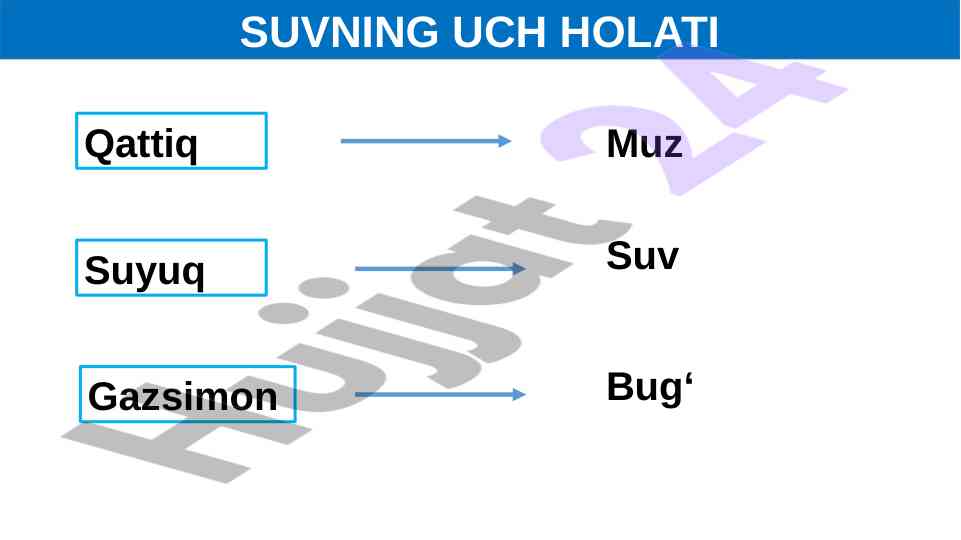 SUVNING UCH HOLATI

Qattiq

Muz

Suyuq

Suv

Gazsimon

Bug‘

Hujjat 24